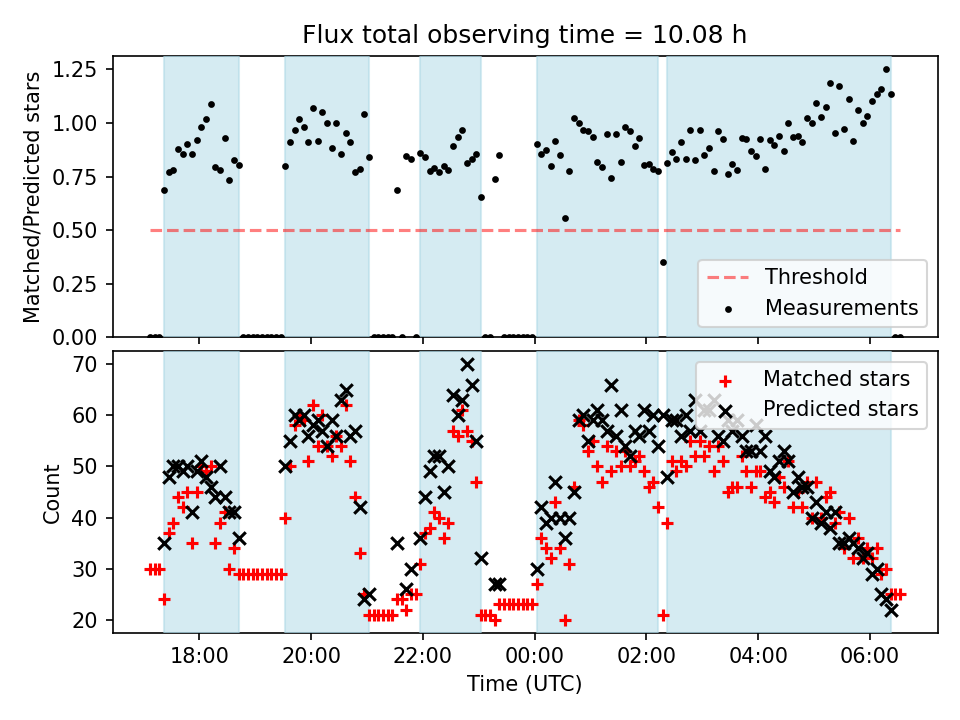 Flux total observing time = 10.08 h

Matched/Predicted stars

1.25
1.00
0.75
0.50
0.25
0.00

Threshold
Measurements

Count

70
60
50
40
30
20

Matched stars
Predicted stars

18:00
20:00
22:00
00:00
02:00
04:00
06:00

Time (UTC)